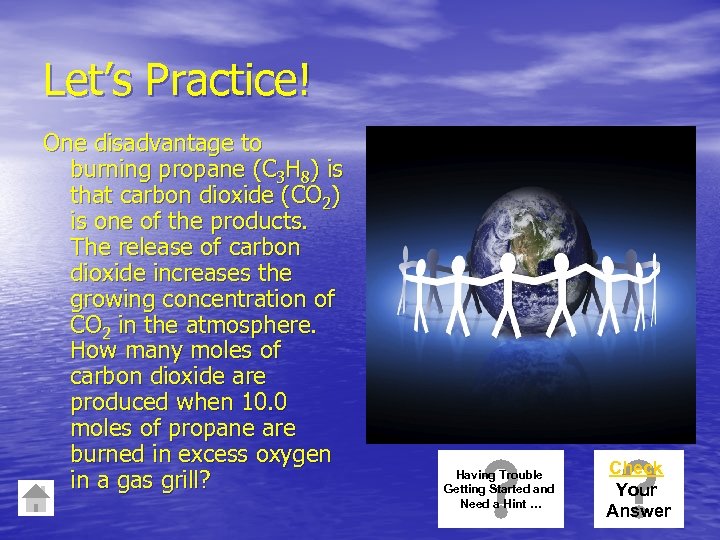 Let's Practice!

One disadvantage to burning propane ($C_3H_8$) is that carbon dioxide ($CO_2$) is one of the products. The release of carbon dioxide increases the growing concentration of $CO_2$ in the atmosphere. How many moles of carbon dioxide are produced when 10.0 moles of propane are burned in excess oxygen in a gas grill?

Having Trouble Getting Started and Need a Hint ...

Check Your Answer